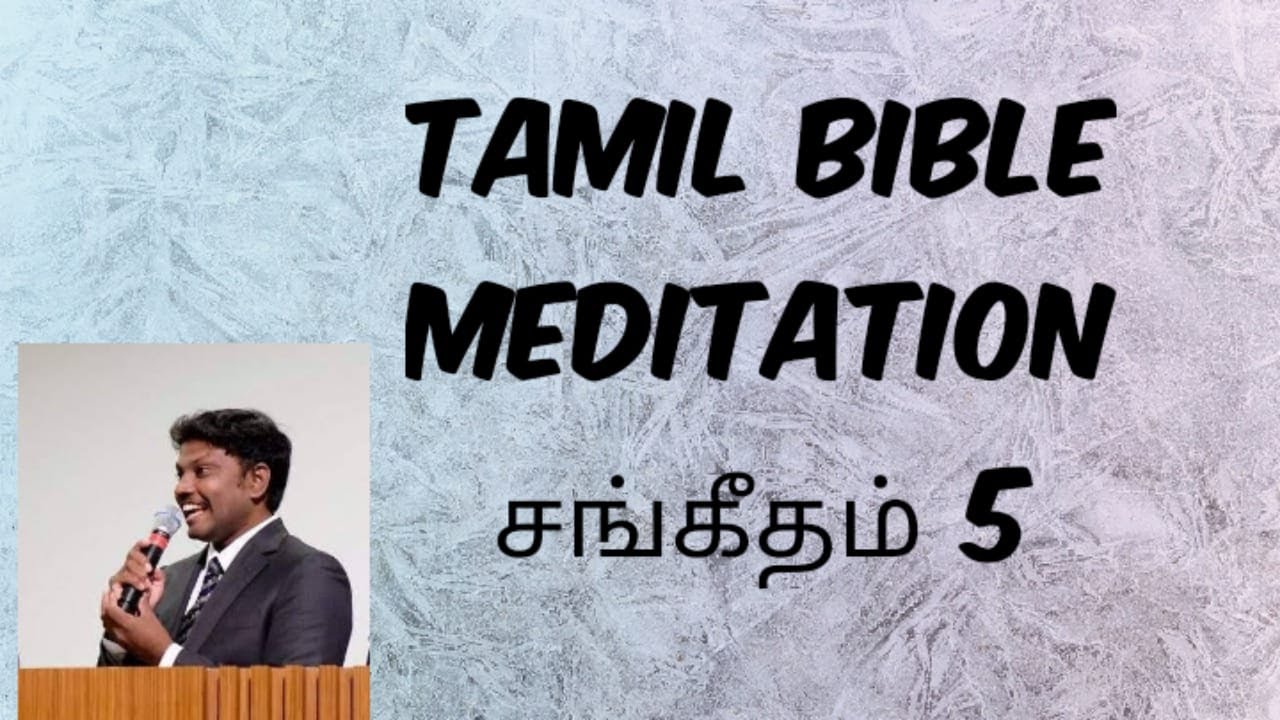 TAMIL BIBLE MEDITATION

சங்கீதம் 5